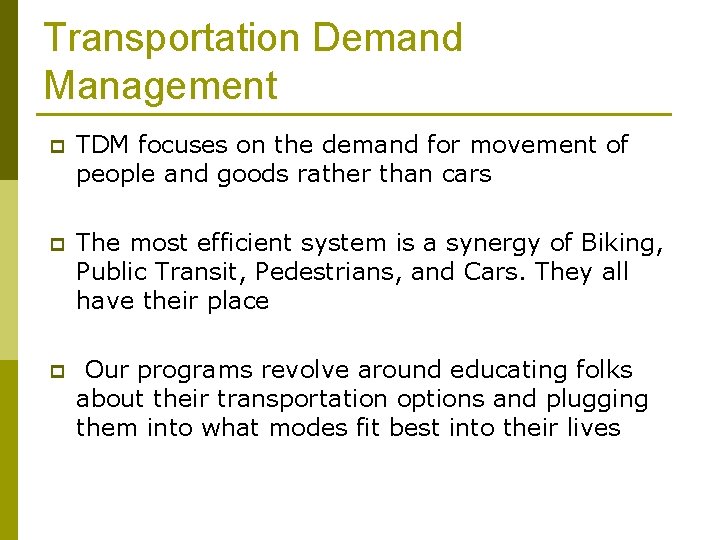 Transportation Demand Management

TDM focuses on the demand for movement of people and goods rather than cars

The most efficient system is a synergy of Biking, Public Transit, Pedestrians, and Cars. They all have their place

Our programs revolve around educating folks about their transportation options and plugging them into what modes fit best into their lives